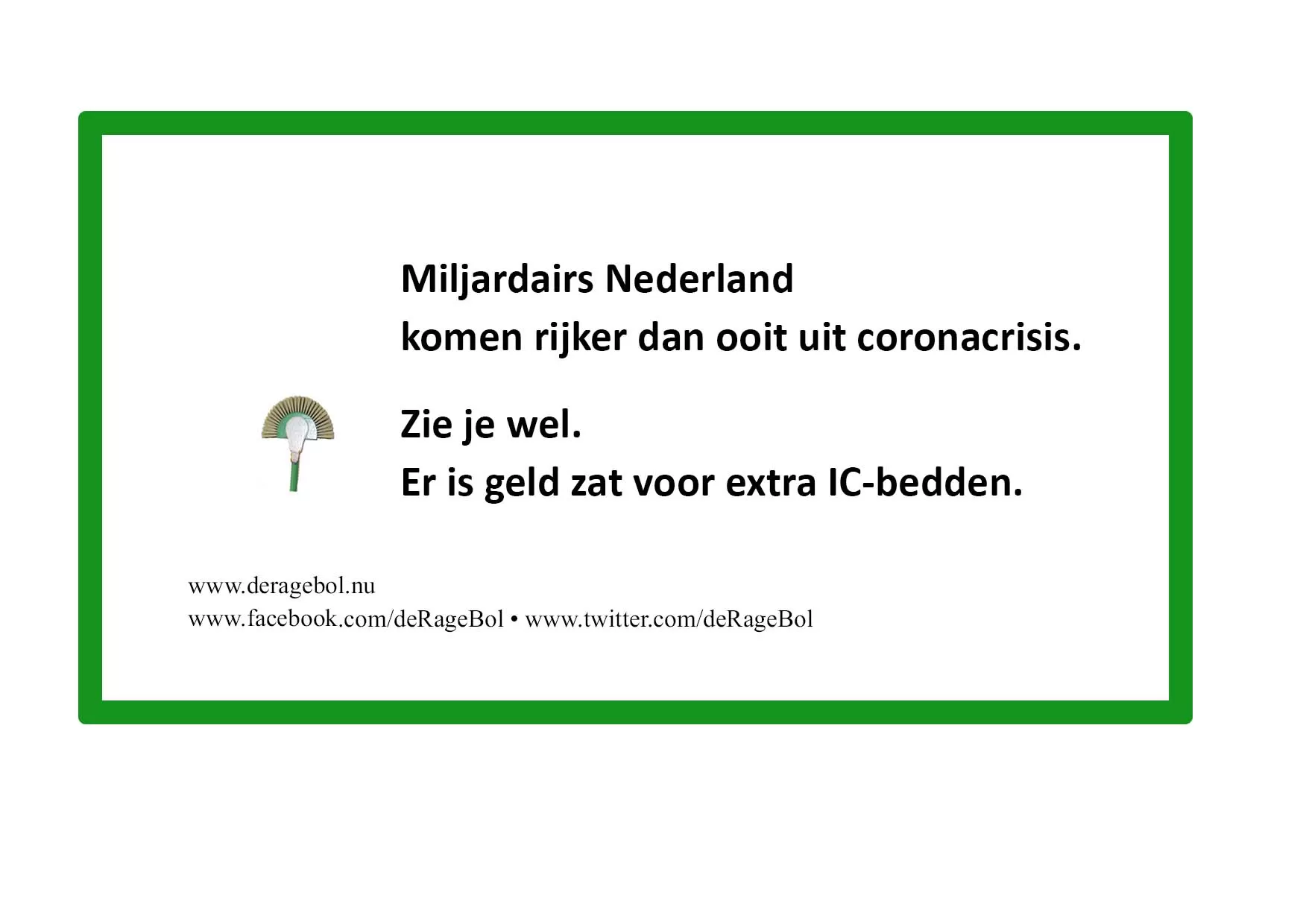 Miljardairs Nederland
komen rijker dan ooit uit coronacrisis.

Zie je wel.
Er is geld zat voor extra IC-bedden.

www.deragebol.nu
www.facebook.com/deRageBol • www.twitter.com/deRageBol